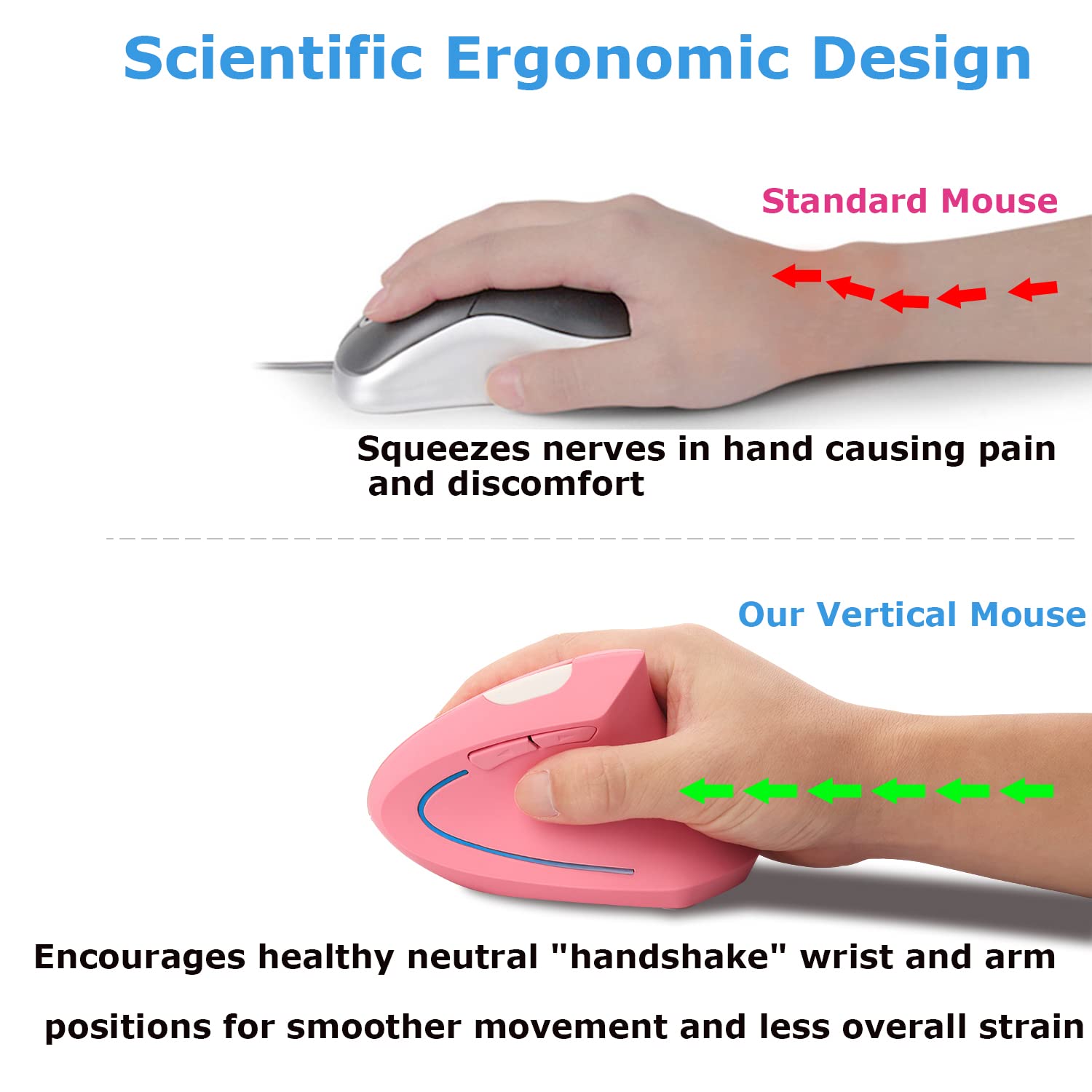 Scientific Ergonomic Design

Standard Mouse

Squeezes nerves in hand causing pain and discomfort

Our Vertical Mouse

Encourages healthy neutral "handshake" wrist and arm positions for smoother movement and less overall strain